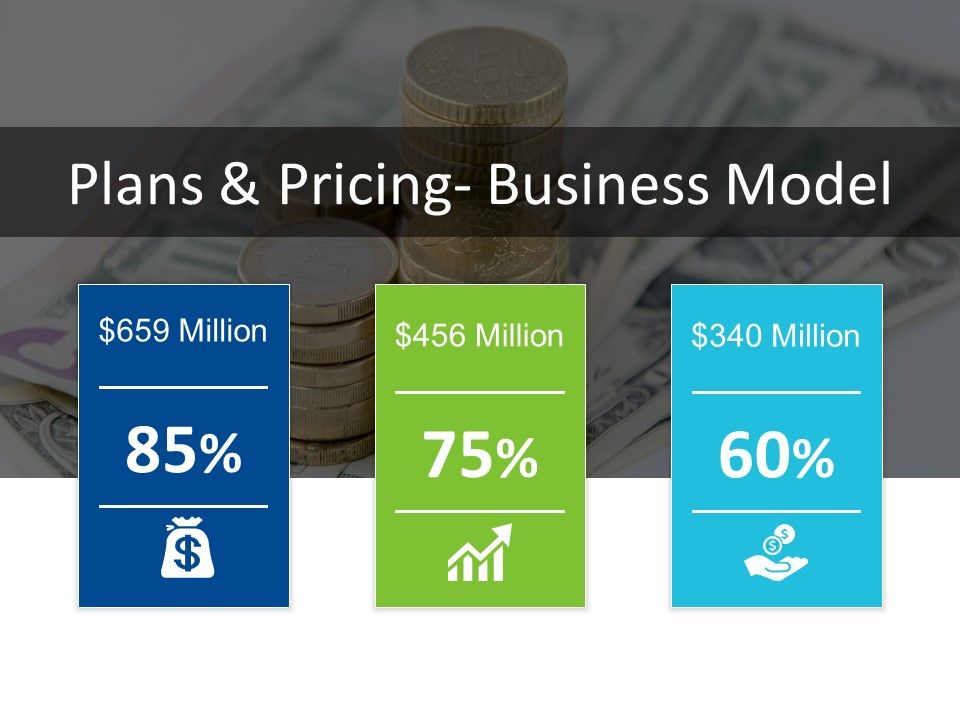 Plans & Pricing- Business Model

\$659 Million

85%

\$456 Million

75%

\$340 Million

60%